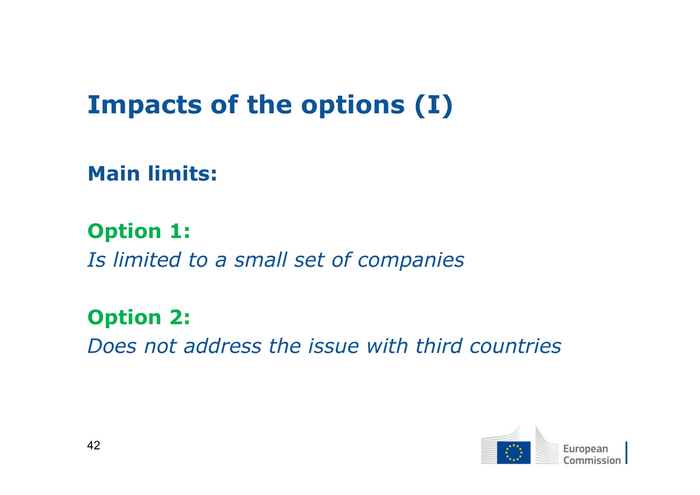 Impacts of the options (I)

Main limits:

Option 1:
Is limited to a small set of companies

Option 2:
Does not address the issue with third countries

42

European Commission